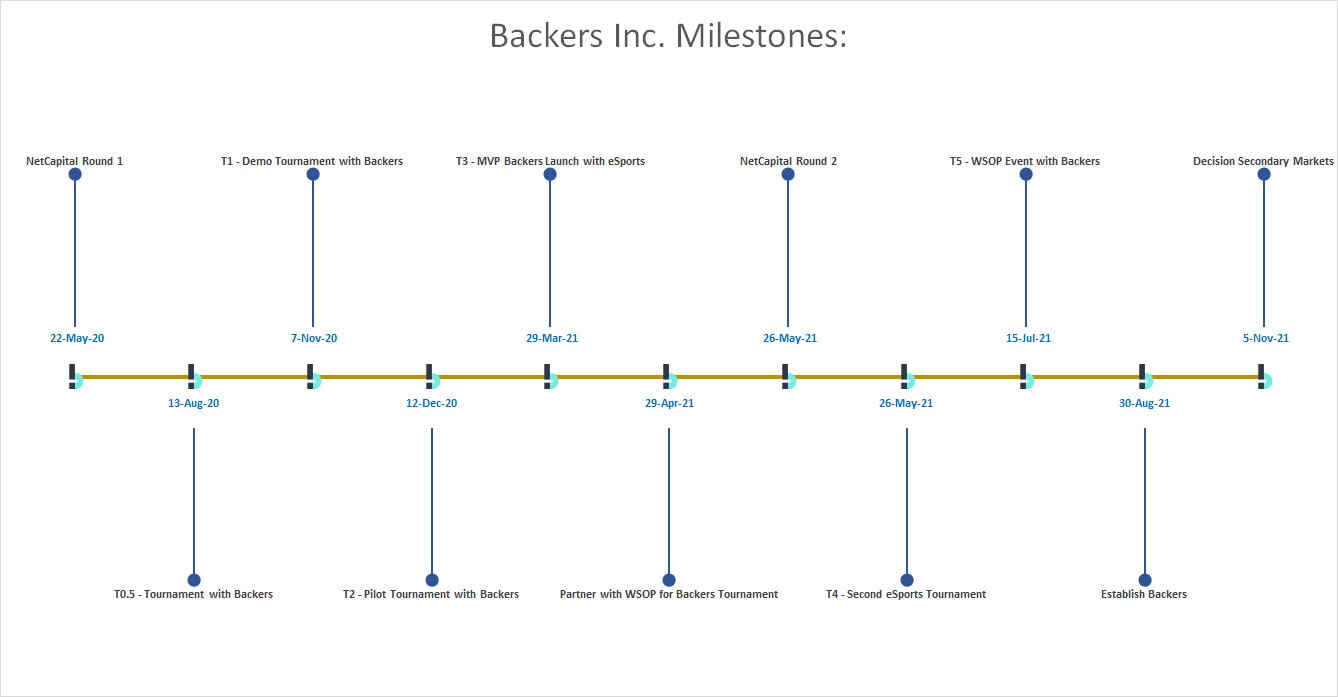 Backers Inc. Milestones:

NetCapital Round 1

T1 - Demo Tournament with Backers

T3 - MVP Backers Launch with eSports

NetCapital Round 2

T5 - WSOP Event with Backers

Decision Secondary Markets

22-May-20

7-Nov-20

29-Mar-21

26-May-21

15-Jul-21

5-Nov-21

13-Aug-20

12-Dec-20

29-Apr-21

26-May-21

30-Aug-21

T0.5 - Tournament with Backers

T2 - Pilot Tournament with Backers

Partner with WSOP for Backers Tournament

T4 - Second eSports Tournament

Establish Backers